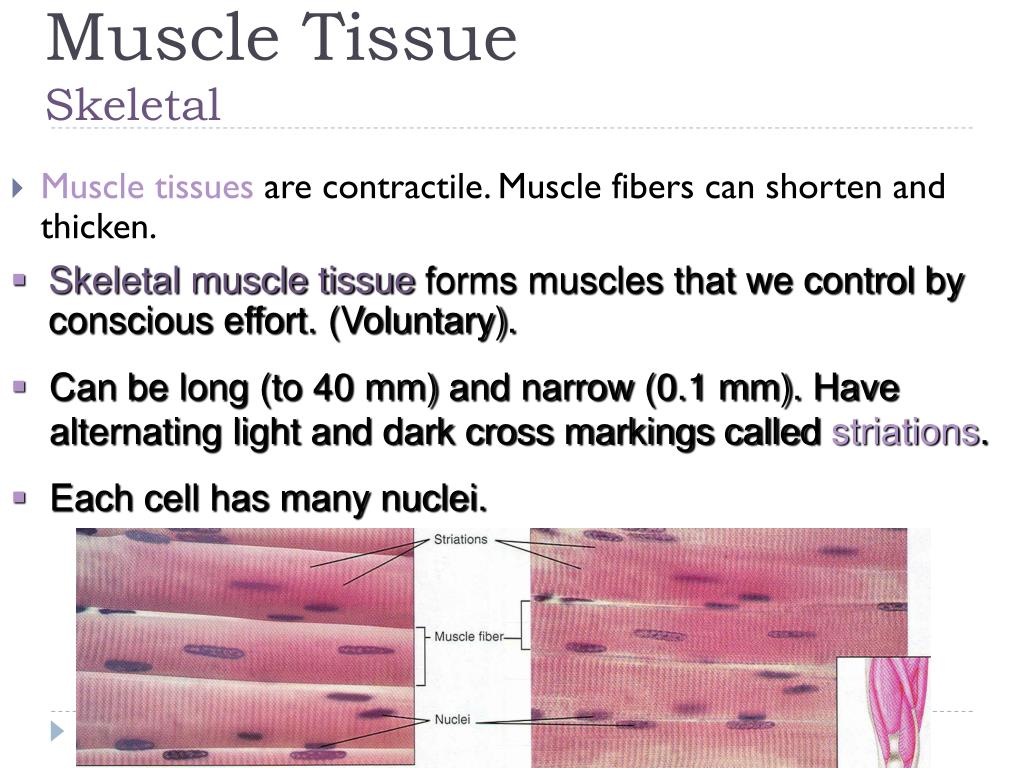 Muscle Tissue
Skeletal

Muscle tissues are contractile. Muscle fibers can shorten and thicken.

Skeletal muscle tissue forms muscles that we control by conscious effort. (Voluntary).

Can be long (to 40 mm) and narrow (0.1 mm). Have alternating light and dark cross markings called striations.

Each cell has many nuclei.

Striations
Muscle fiber
Nuclei